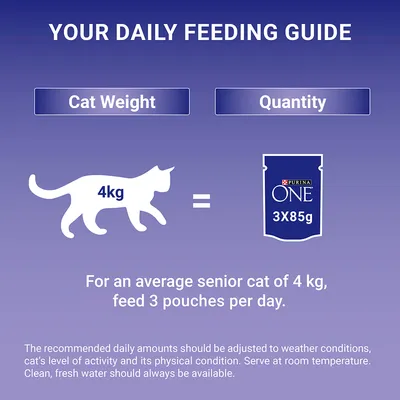 YOUR DAILY FEEDING GUIDE

Cat Weight

Quantity

4kg

=

PURINA
ONE
3X85g

For an average senior cat of 4 kg, feed 3 pouches per day.

The recommended daily amounts should be adjusted to weather conditions, cat's level of activity and its physical condition. Serve at room temperature. Clean, fresh water should always be available.